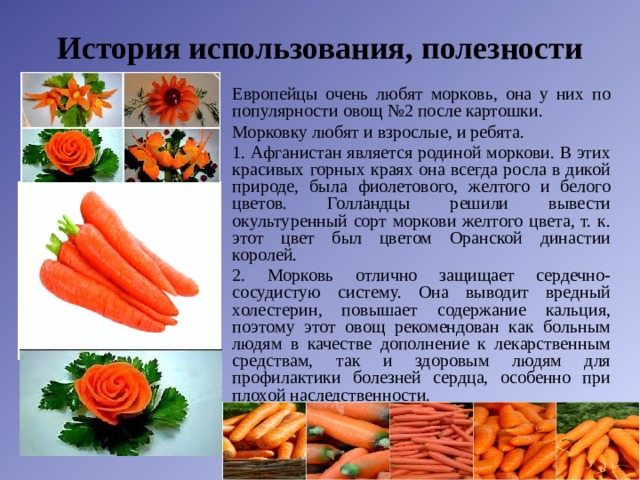 История использования, полезности

Европейцы очень любят морковь, она у них по популярности овощ №2 после картошки.

Морковку любят и взрослые, и ребята.

1. Афганистан является родиной моркови. В этих красивых горных краях она всегда росла в дикой природе, была фиолетового, желтого и белого цветов. Голландцы решили вывести окультуренный сорт моркови желтого цвета, т. к. этот цвет был цветом Оранской династии королей.

2. Морковь отлично защищает сердечно-сосудистую систему. Она выводит вредный холестерин, повышает содержание кальция, поэтому этот овощ рекомендован как больным людям в качестве дополнение к лекарственным средствам, так и здоровым людям для профилактики болезней сердца, особенно при плохой наследственности.